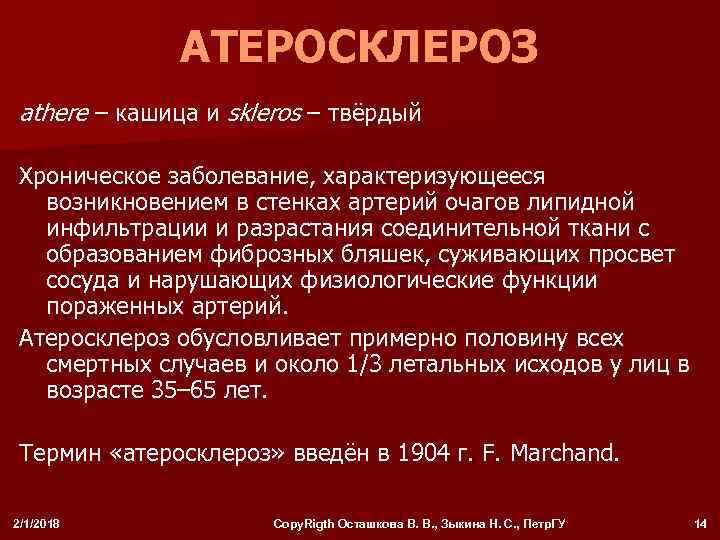 АТЕРОСКЛЕРОЗ

athere – кашица и skleros – твёрдый

Хроническое заболевание, характеризующееся возникновением в стенках артерий очагов липидной инфильтрации и разрастания соединительной ткани с образованием фиброзных бляшек, суживающих просвет сосуда и нарушающих физиологические функции пораженных артерий.

Атеросклероз обусловливает примерно половину всех смертных случаев и около 1/3 летальных исходов у лиц в возрасте 35–65 лет.

Термин «атеросклероз» введён в 1904 г. F. Marchand.

2/1/2018

CopyRigth Осташкова В. В., Зыкина Н. С., ПетрГУ

14